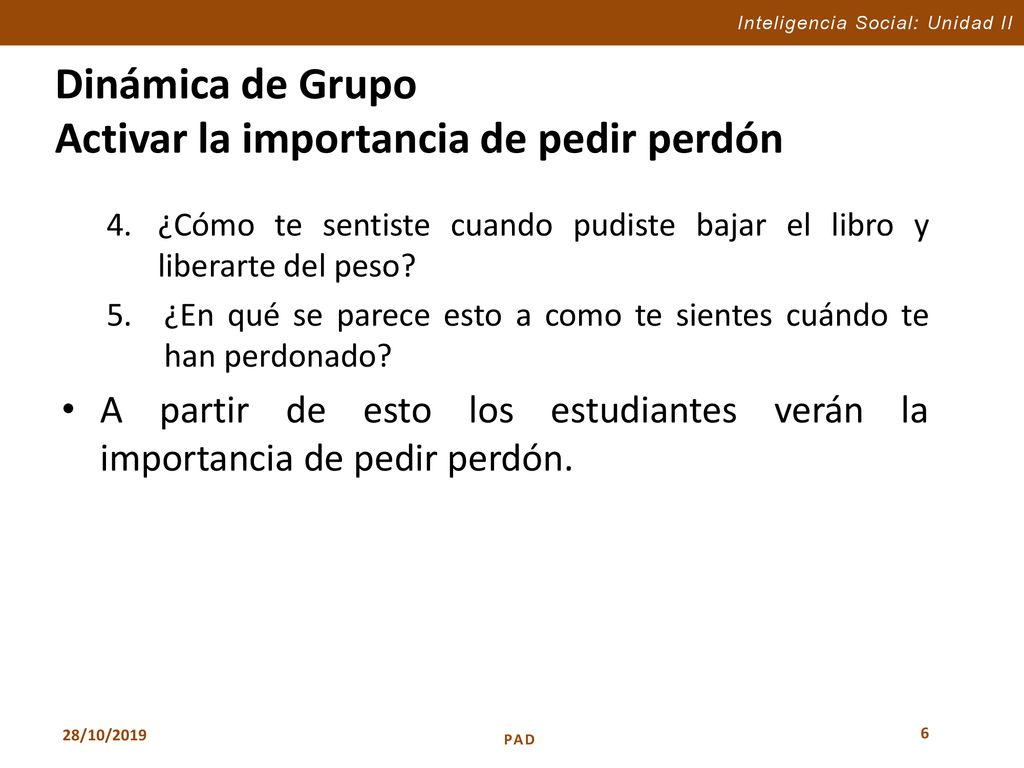 Inteligencia Social: Unidad II

Dinámica de Grupo
Activar la importancia de pedir perdón

4. ¿Cómo te sentiste cuando pudiste bajar el libro y liberarte del peso?
5. ¿En qué se parece esto a como te sientes cuándo te han perdonado?

• A partir de esto los estudiantes verán la importancia de pedir perdón.

28/10/2019
PAD
6